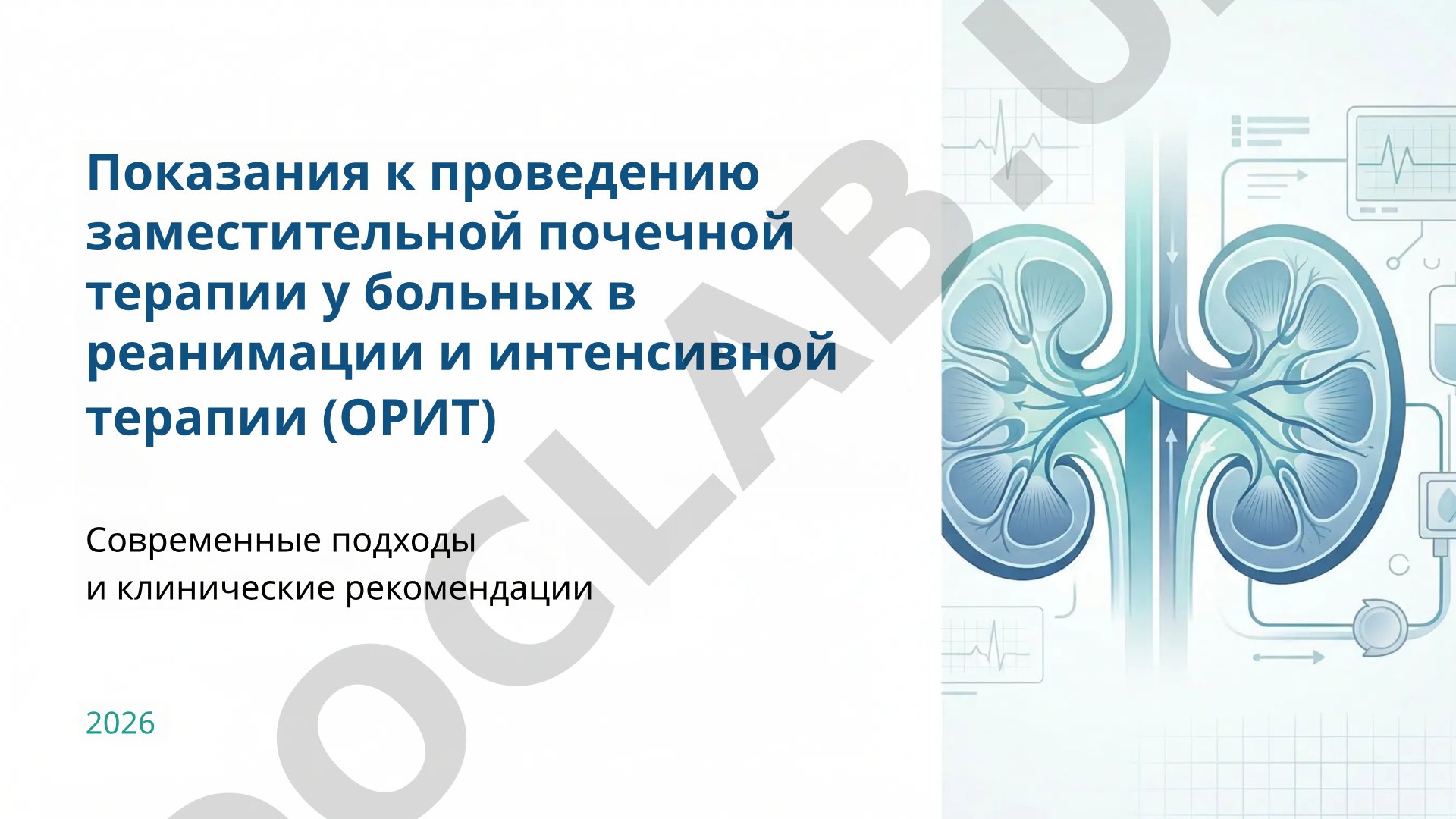 Показания к проведению заместительной почечной терапии у больных в реанимации и интенсивной терапии (ОРИТ)

Современные подходы
и клинические рекомендации

2026

DOCLAB.U